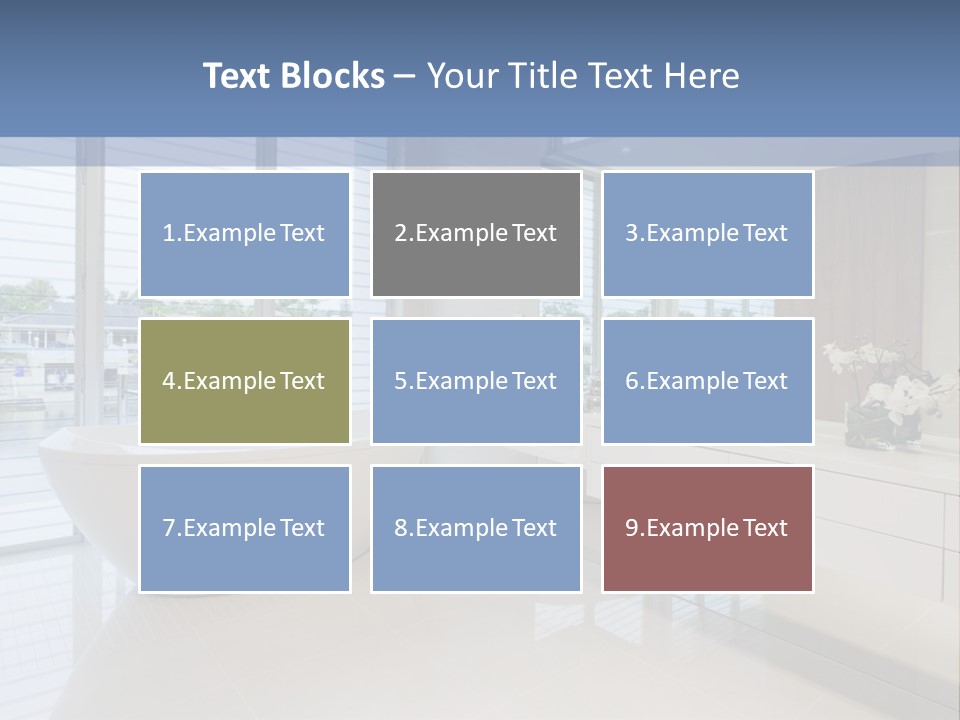 Text Blocks – Your Title Text Here

1.Example Text

2.Example Text

3.Example Text

4.Example Text

5.Example Text

6.Example Text

7.Example Text

8.Example Text

9.Example Text